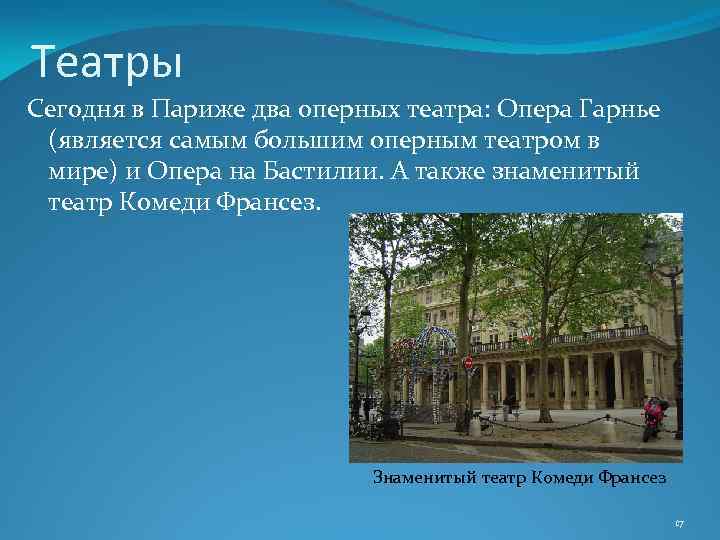 Театры

Сегодня в Париже два оперных театра: Опера Гарнье (является самым большим оперным театром в мире) и Опера на Бастилии. А также знаменитый театр Комеди Франсез.

Знаменитый театр Комеди Франсез

17